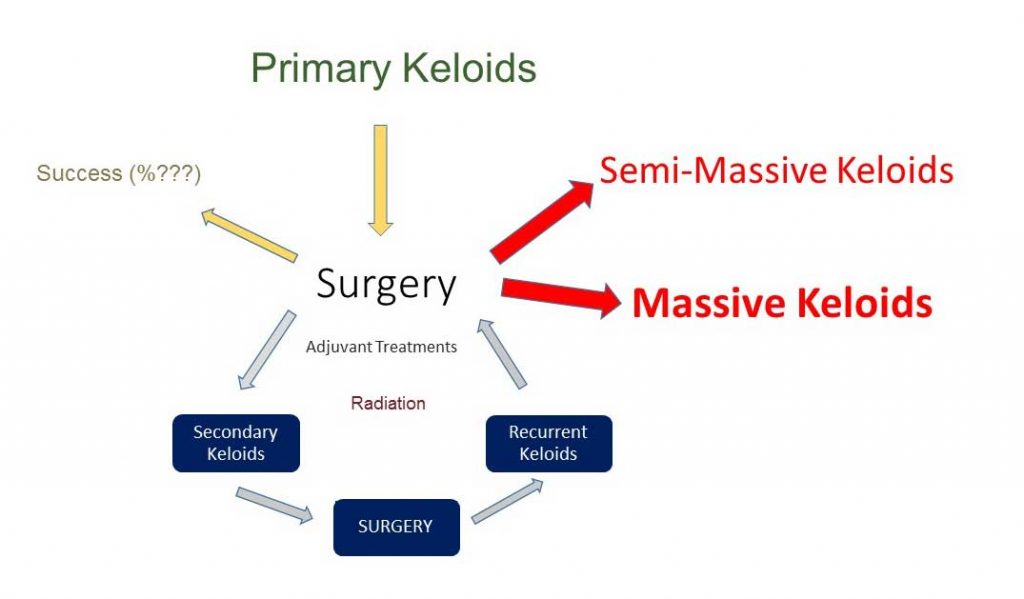 Primary Keloids

Success (%???)

Semi-Massive Keloids

Surgery

Massive Keloids

Adjuvant Treatments

Radiation

Secondary Keloids

Recurrent Keloids

SURGERY